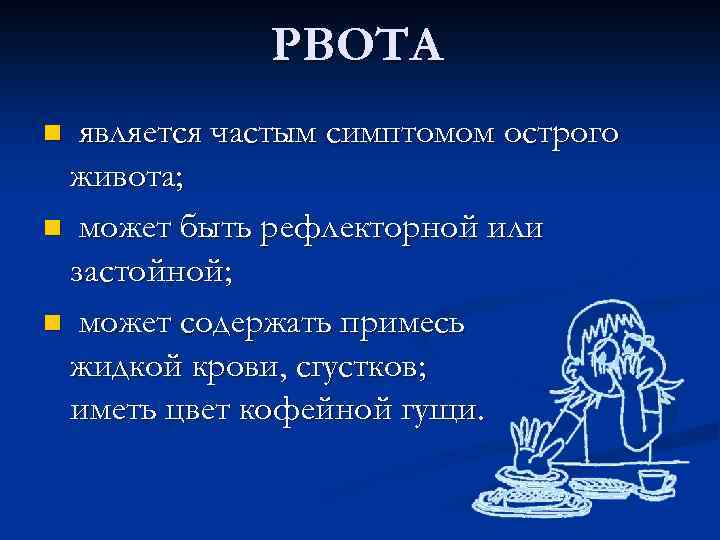 РВОТА

является частым симптомом острого живота;

может быть рефлекторной или застойной;

может содержать примесь жидкой крови, сгустков; иметь цвет кофейной гущи.